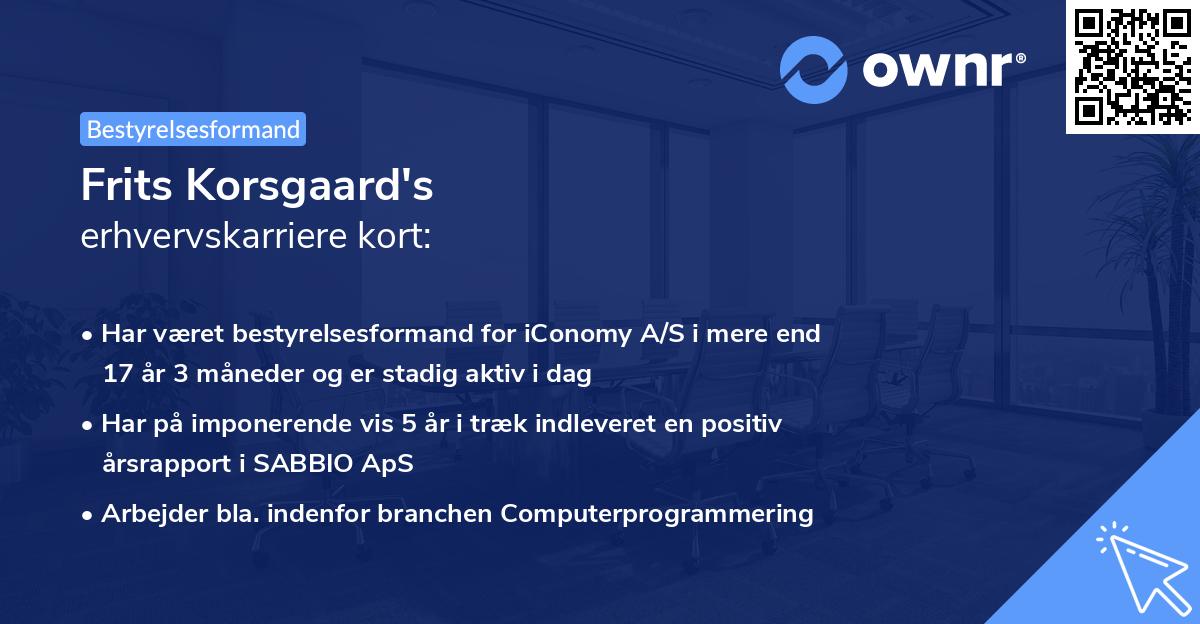 ownr®

Bestyrelsesformand

Frits Korsgaard's
erhvervskarriere kort:

• Har været bestyrelsesformand for iConomy A/S i mere end 17 år 3 måneder og er stadig aktiv i dag

• Har på imponerende vis 5 år i træk indleveret en positiv årsrapport i SABBIO ApS

• Arbejder bla. indenfor branchen Computerprogrammering